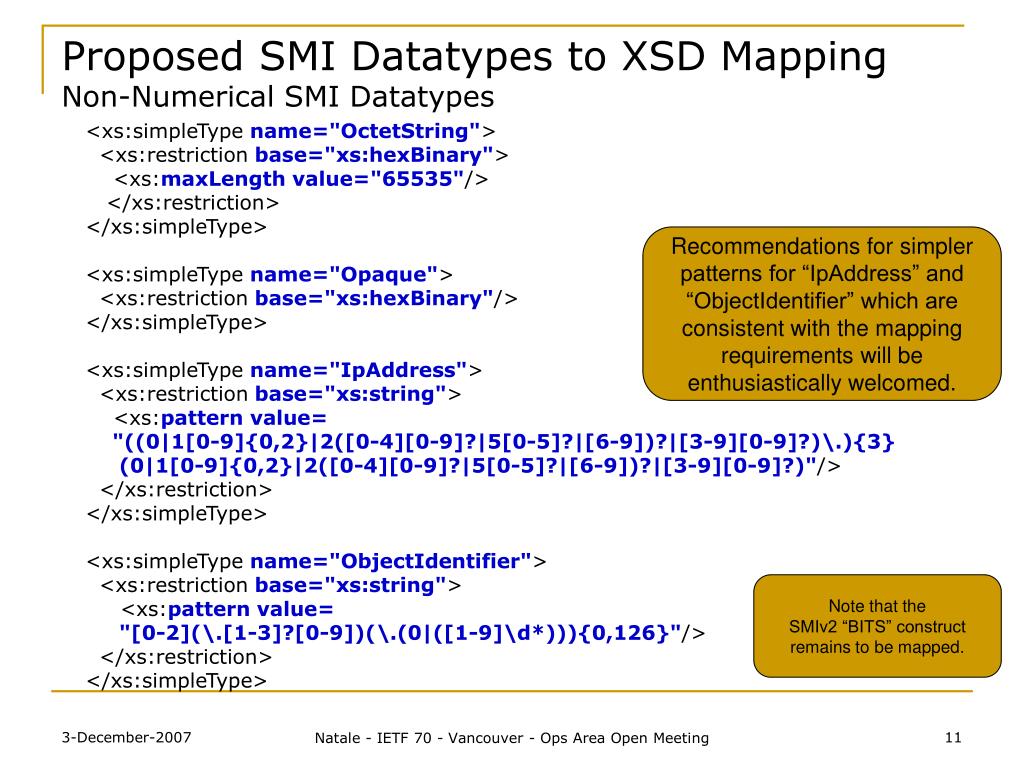 Proposed SMI Datatypes to XSD Mapping
Non-Numerical SMI Datatypes

<xs:simpleType name="OctetString">
<xs:restriction base="xs:hexBinary">
<xs:maxLength value="65535"/>
</xs:restriction>
</xs:simpleType>

<xs:simpleType name="Opaque">
<xs:restriction base="xs:hexBinary"/>
</xs:simpleType>

<xs:simpleType name="IpAddress">
<xs:restriction base="xs:string">
<xs:pattern value=
"((0|1[0-9]{0,2}|2([0-4][0-9]?|5[0-5]?|[6-9])?|[3-9][0-9]?)\.){3}
(0|1[0-9]{0,2}|2([0-4][0-9]?|5[0-5]?|[6-9])?|[3-9][0-9]?)"/>
</xs:restriction>
</xs:simpleType>

<xs:simpleType name="ObjectIdentifier">
<xs:restriction base="xs:string">
<xs:pattern value=
"[0-2](\.[1-3]?[0-9])(\.(0|([1-9]\d*))){0,126}"/>
</xs:restriction>
</xs:simpleType>

Recommendations for simpler patterns for “IpAddress” and “ObjectIdentifier” which are consistent with the mapping requirements will be enthusiastically welcomed.

Note that the SMIv2 “BITS” construct remains to be mapped.

3-December-2007

Natale - IETF 70 - Vancouver - Ops Area Open Meeting

11